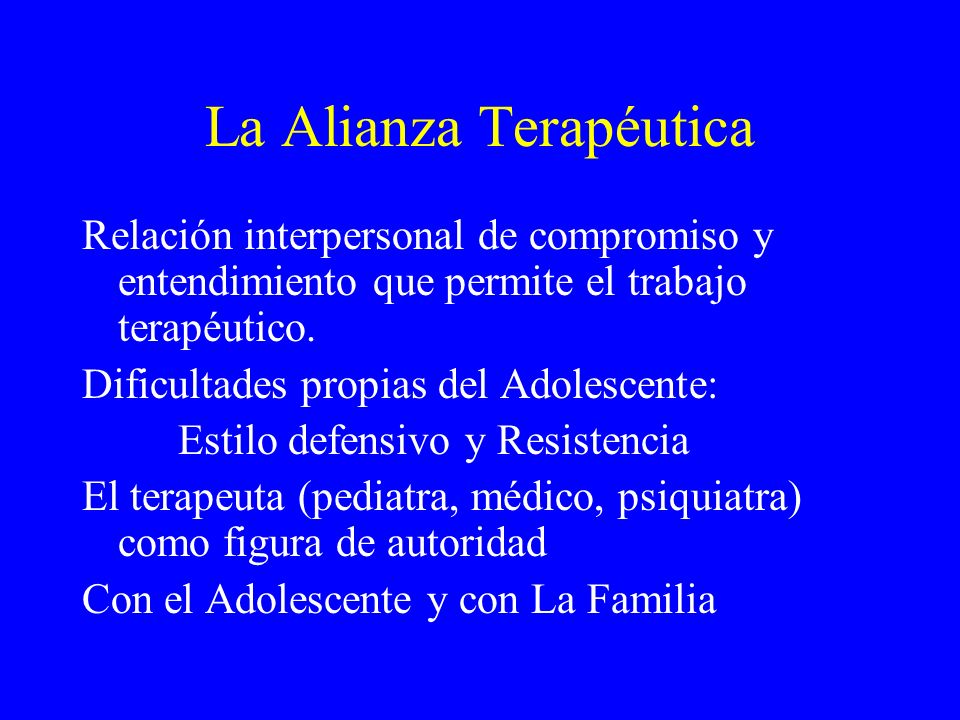 La Alianza Terapéutica

Relación interpersonal de compromiso y entendimiento que permite el trabajo terapéutico.

Dificultades propias del Adolescente:

Estilo defensivo y Resistencia

El terapeuta (pediatra, médico, psiquiatra) como figura de autoridad

Con el Adolescente y con La Familia